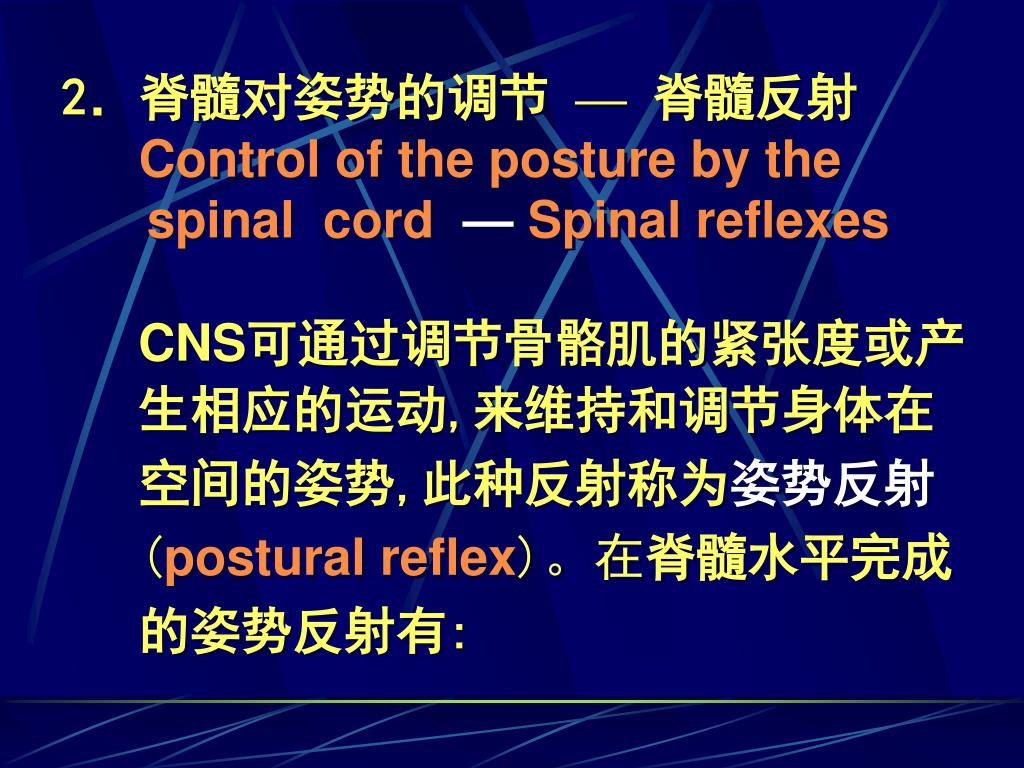 2. 脊髓对姿势的调节 — 脊髓反射
Control of the posture by the spinal cord — Spinal reflexes

CNS可通过调节骨骼肌的紧张度或产生相应的运动, 来维持和调节身体在空间的姿势, 此种反射称为姿势反射（postural reflex）。在脊髓水平完成的姿势反射有: